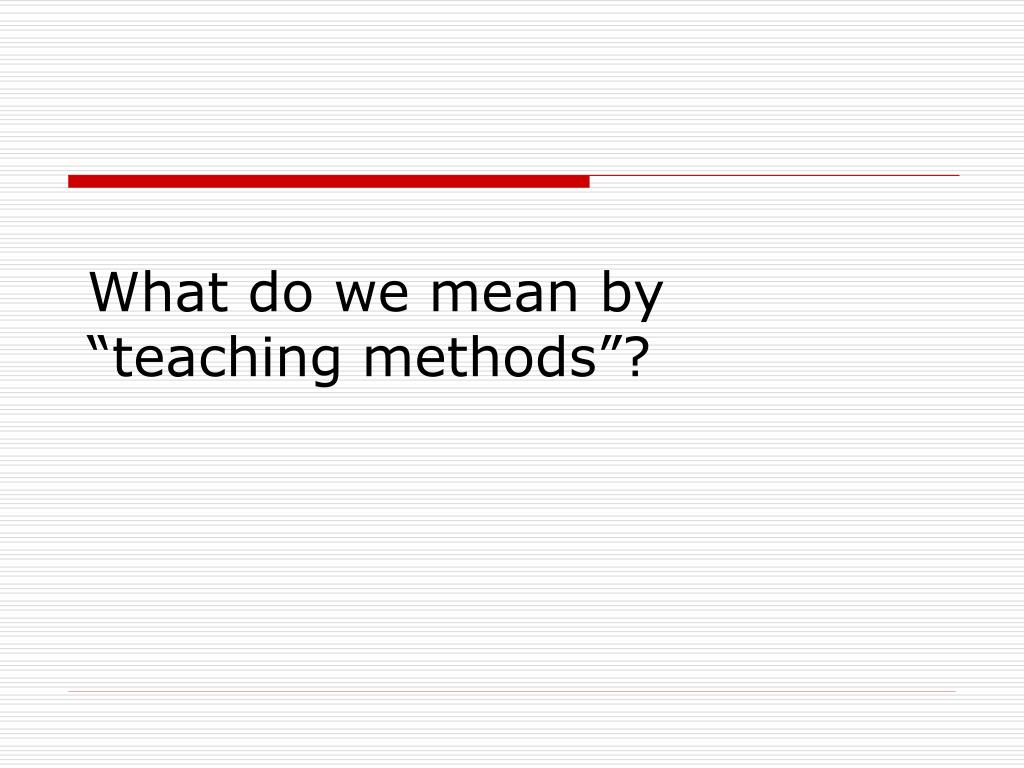 What do we mean by “teaching methods”?